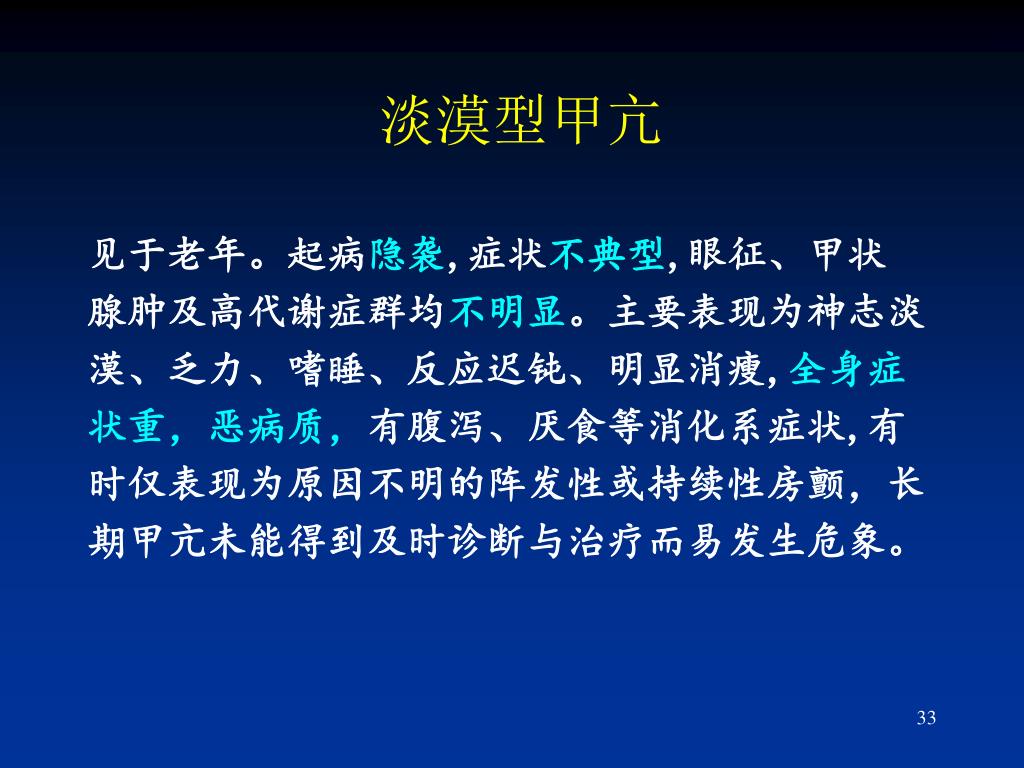 淡漠型甲亢

见于老年。起病隐袭, 症状不典型, 眼征、甲状腺肿及高代谢症群均不明显。主要表现为神志淡漠、乏力、嗜睡、反应迟钝、明显消瘦, 全身症状重，恶病质，有腹泻、厌食等消化系症状, 有时仅表现为原因不明的阵发性或持续性房颤，长期甲亢未能得到及时诊断与治疗而易发生危象。

33